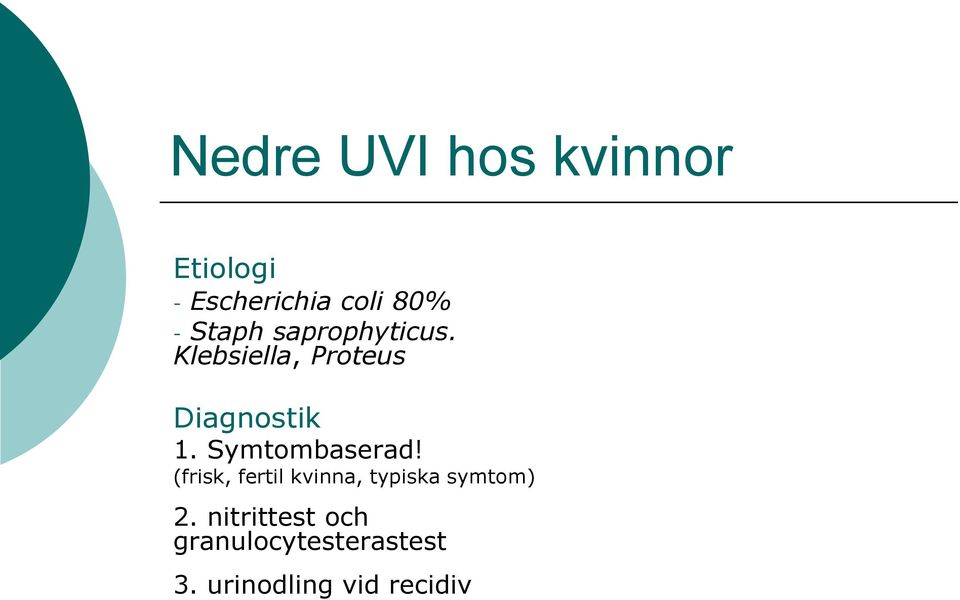 Nedre UVI hos kvinnor

Etiologi
- Escherichia coli 80%
- Staph saprophyticus. Klebsiella, Proteus

Diagnostik
1. Symtombaserad!
(frisk, fertil kvinna, typiska symtom)

2. nitrittest och granulocytesterastest

3. urinodling vid recidiv